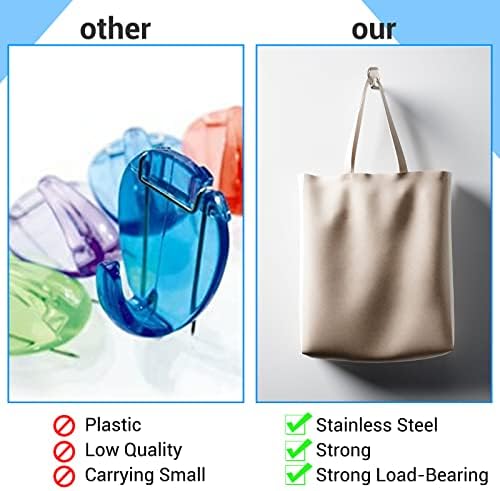 other

Plastic
Low Quality
Carrying Small

our

Stainless Steel
Strong
Strong Load-Bearing